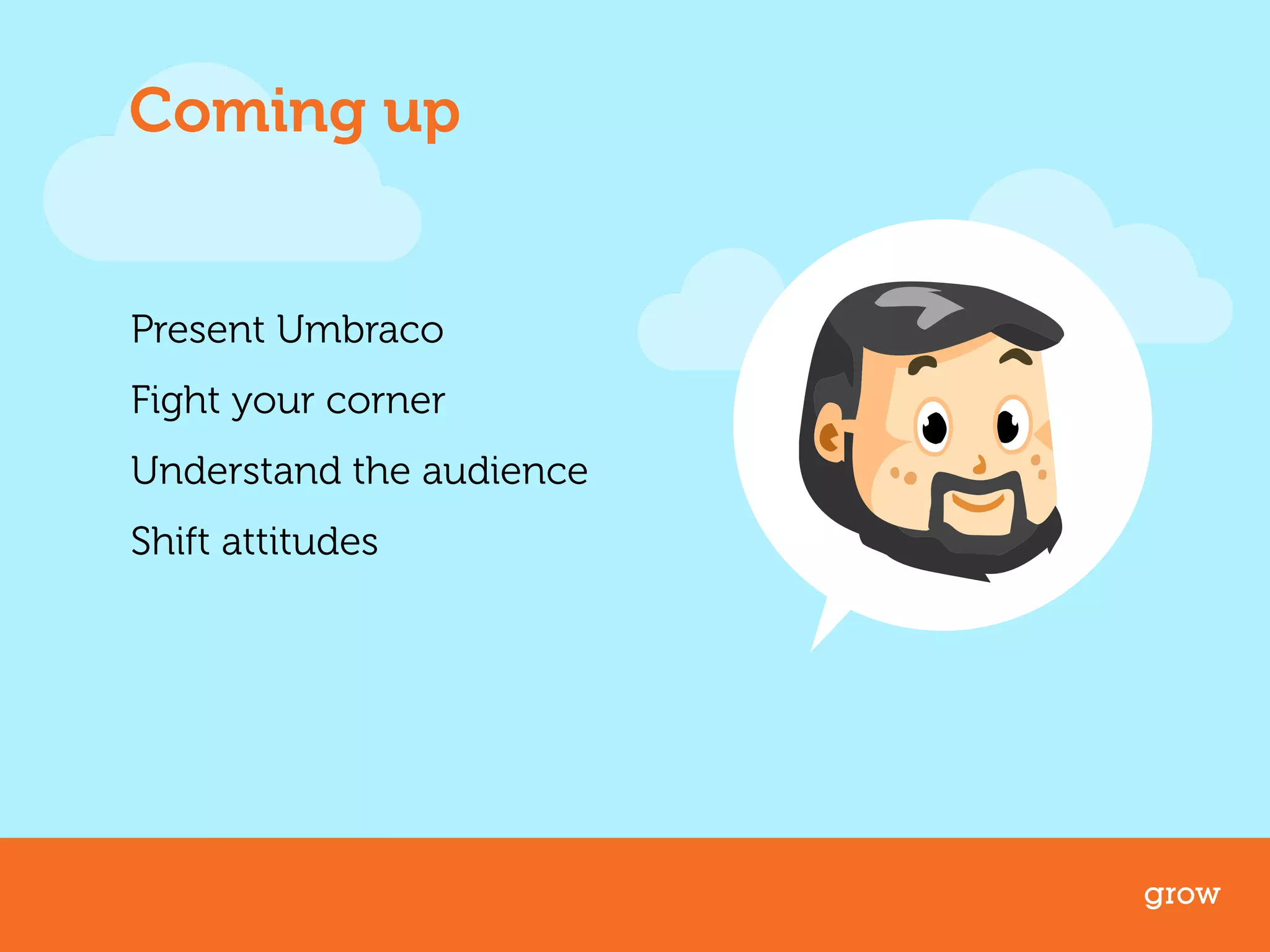 Coming up

Present Umbraco

Fight your corner

Understand the audience

Shift attitudes

grow